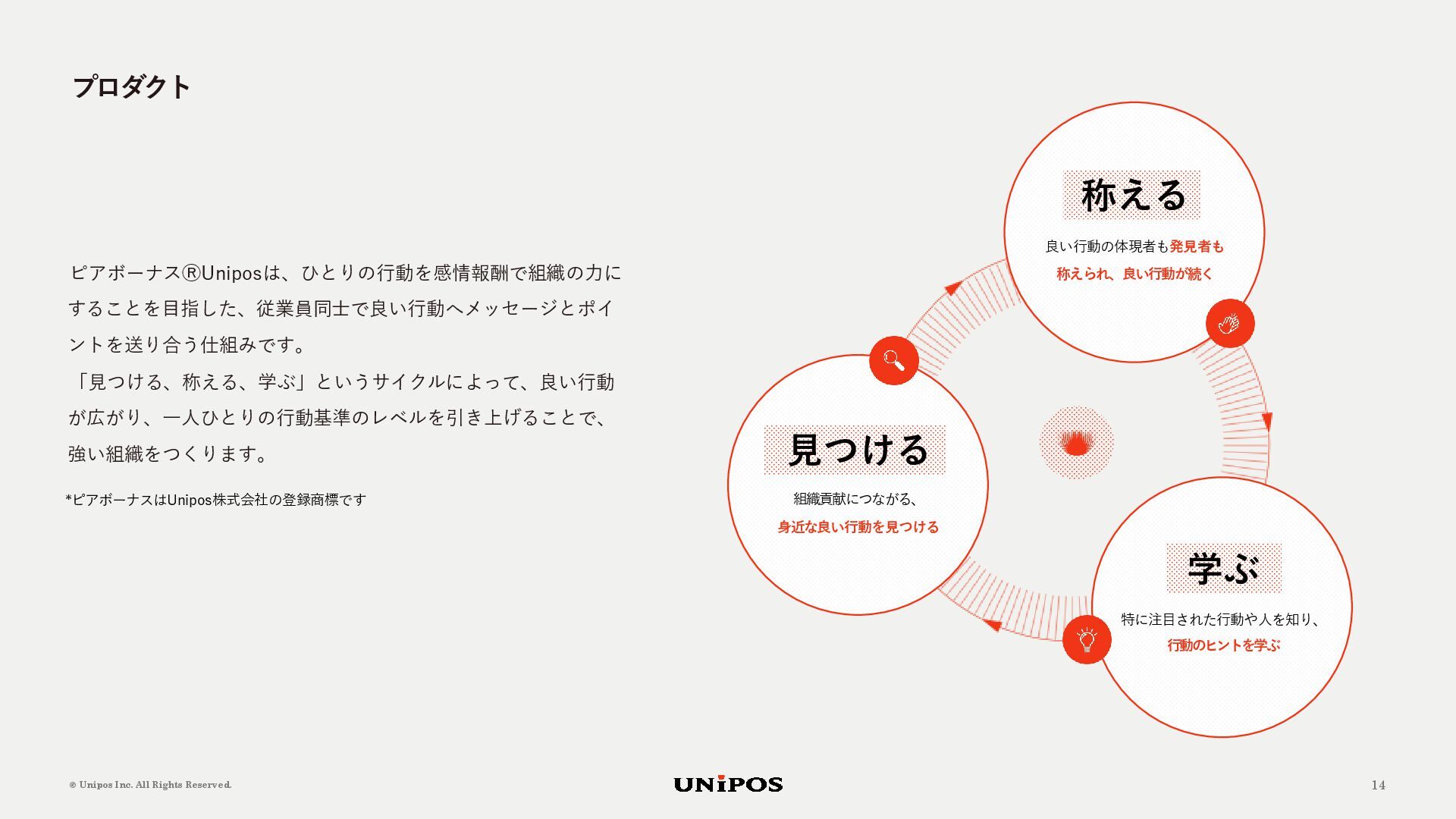 プロダクト

ピアボーナス®Uniposは、ひとりの行動を感情報酬で組織の力にすることを目指した、従業員同士で良い行動へメッセージとポイントを送り合う仕組みです。
「見つける、称える、学ぶ」というサイクルによって、良い行動が広がり、一人ひとりの行動基準のレベルを引き上げることで、強い組織をつくります。

*ピアボーナスはUnipos株式会社の登録商標です

称える

良い行動の体現者も発見者も称えられ、良い行動が続く

見つける

組織貢献につながる、身近な良い行動を見つける

学ぶ

特に注目された行動や人を知り、行動のヒントを学ぶ

© Unipos Inc. All Rights Reserved.

UNiPOS

14